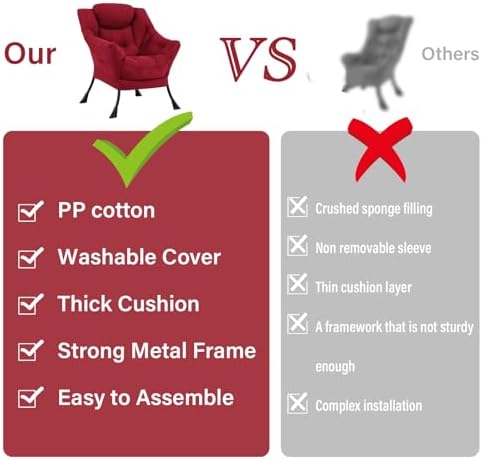 Our

VS

Others

PP cotton

Washable Cover

Thick Cushion

Strong Metal Frame

Easy to Assemble

Crushed sponge filling

Non removable sleeve

Thin cushion layer

A framework that is not sturdy enough

Complex installation